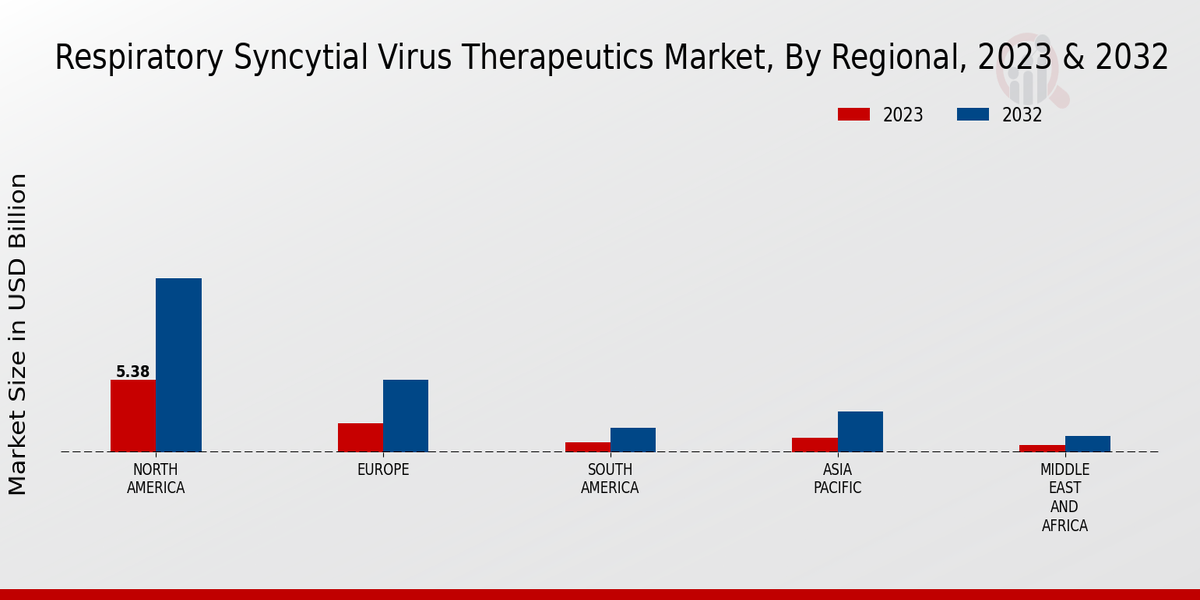 Respiratory Syncytial Virus Therapeutics Market, By Regional, 2023 & 2032

2023
2032

Market Size in USD Billion

5.38

NORTH AMERICA
EUROPE
SOUTH AMERICA
ASIA PACIFIC
MIDDLE EAST AND AFRICA